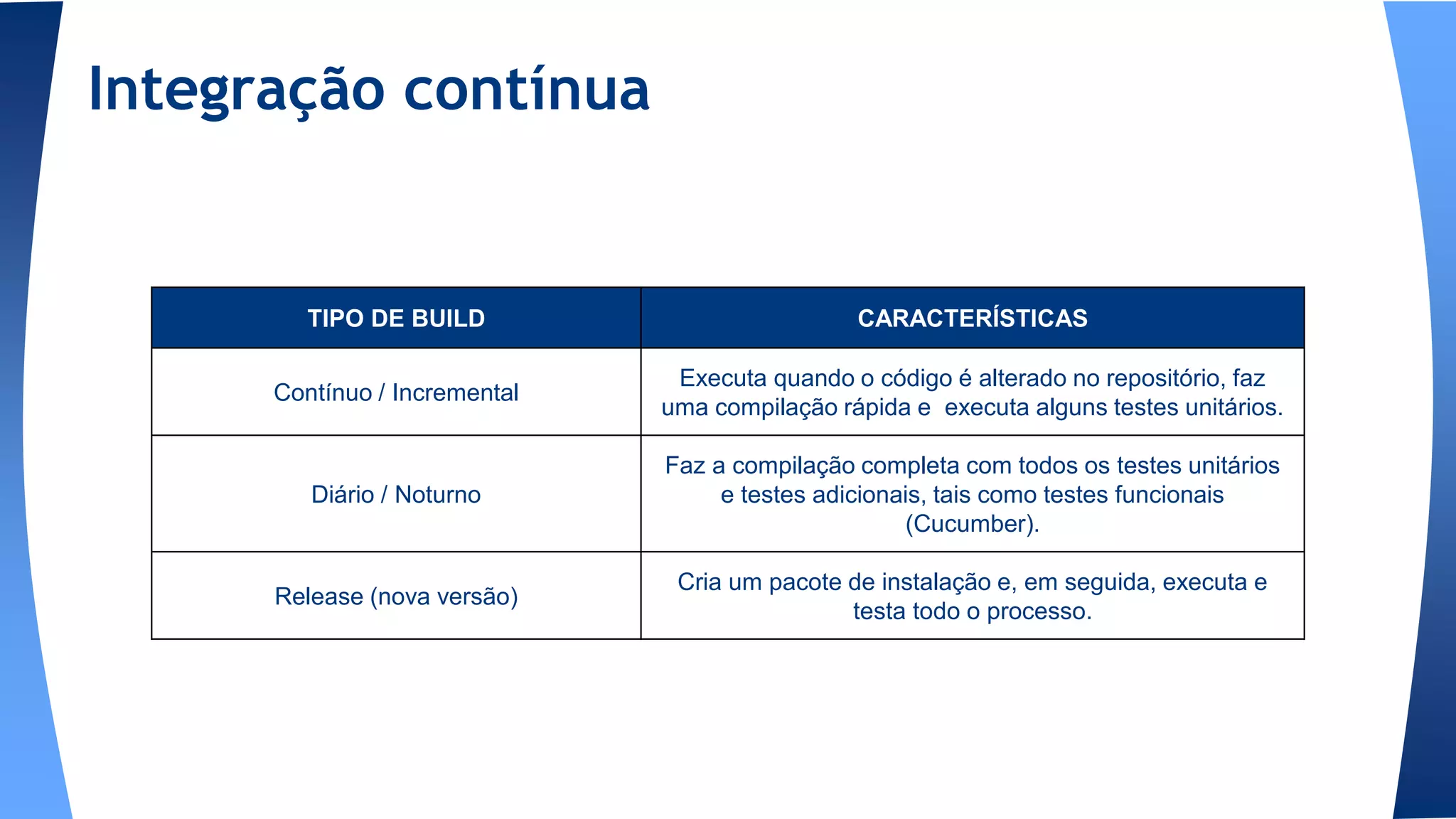 Integração contínua

| TIPO DE BUILD | CARACTERÍSTICAS |
|---|---|
| Contínuo / Incremental | Executa quando o código é alterado no repositório, faz uma compilação rápida e executa alguns testes unitários. |
| Diário / Noturno | Faz a compilação completa com todos os testes unitários e testes adicionais, tais como testes funcionais (Cucumber). |
| Release (nova versão) | Cria um pacote de instalação e, em seguida, executa e testa todo o processo. |